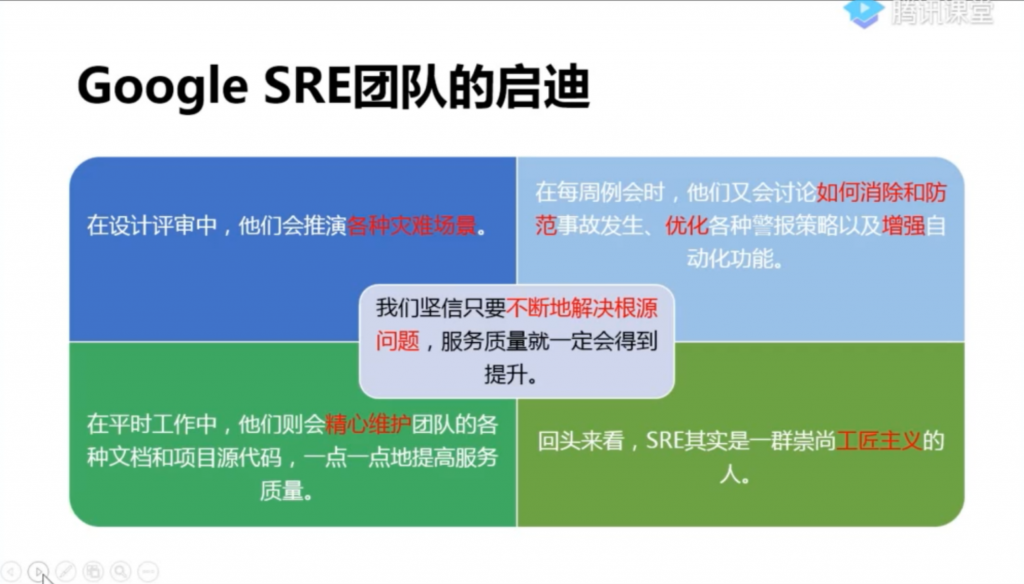 腾讯课堂

Google SRE团队的启迪

在设计评审中，他们会推演各种灾难场景。

在每周例会时，他们又会讨论如何消除和防范事故发生、优化各种警报策略以及增强自动化功能。

我们坚信只要不断地解决根源问题，服务质量就一定会得到提升。

在平时工作中，他们则会精心维护团队的各种文档和项目源代码，一点一点地提高服务质量。

回头来看，SRE其实是一群崇尚工匠主义的人。